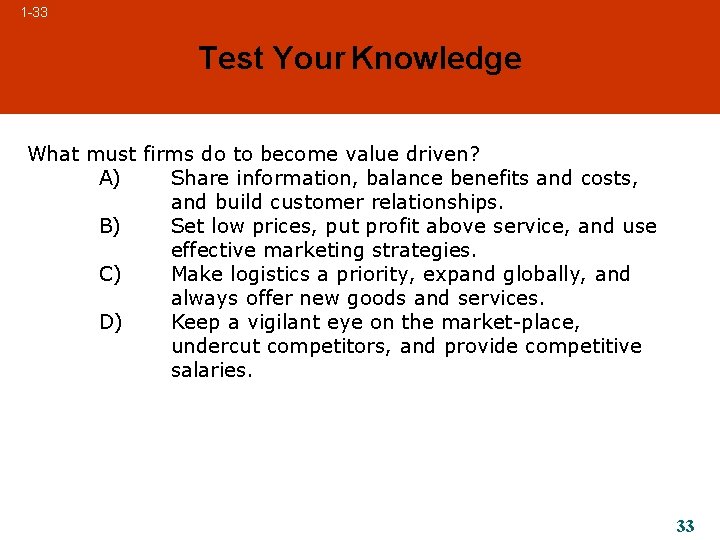 1-33

Test Your Knowledge

What must firms do to become value driven?

A) Share information, balance benefits and costs, and build customer relationships.

B) Set low prices, put profit above service, and use effective marketing strategies.

C) Make logistics a priority, expand globally, and always offer new goods and services.

D) Keep a vigilant eye on the market-place, undercut competitors, and provide competitive salaries.

33